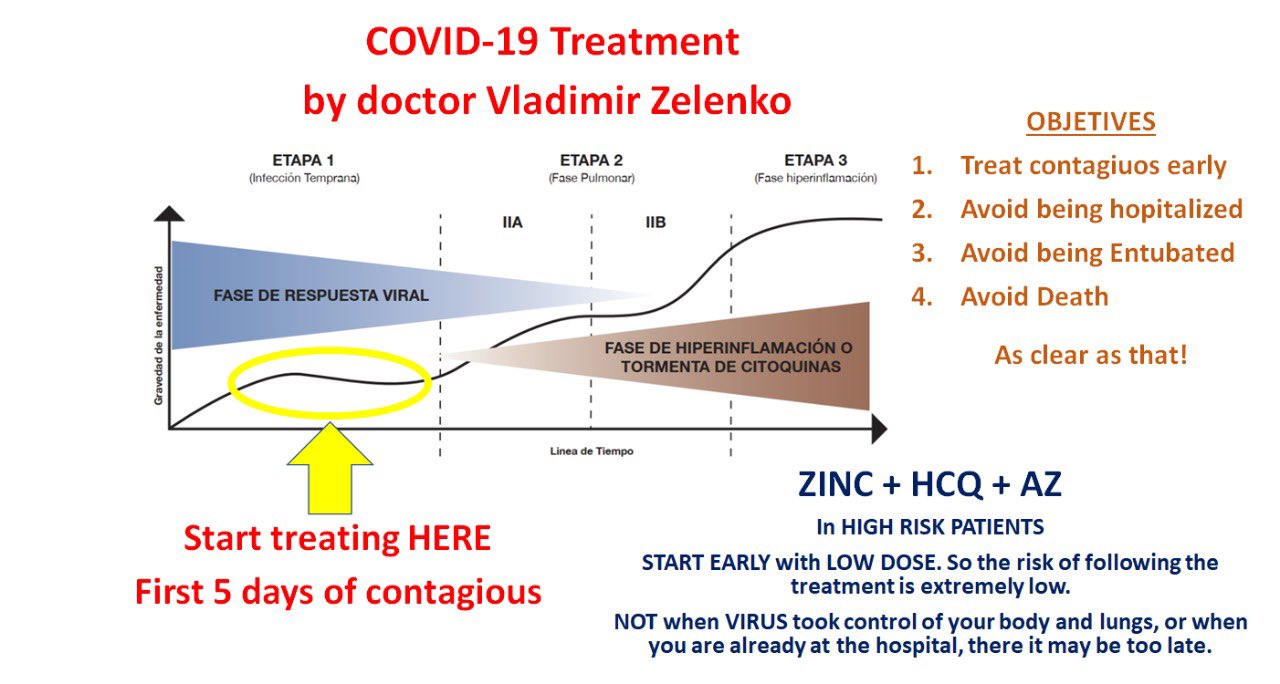 COVID-19 Treatment
by doctor Vladimir Zelenko

ETAPA 1
(Infección Temprana)

ETAPA 2
(Fase Pulmonar)

ETAPA 3
(Fase hiperinflamación)

IIA

IIB

Gravedad de la enfermedad

FASE DE RESPUESTA VIRAL

FASE DE HIPERINFLAMACIÓN O TORMENTA DE CITOQUINAS

Linea de Tiempo

Start treating HERE
First 5 days of contagious

OBJETIVES
1. Treat contagiuos early
2. Avoid being hopitalized
3. Avoid being Entubated
4. Avoid Death

As clear as that!

ZINC + HCQ + AZ
In HIGH RISK PATIENTS
START EARLY with LOW DOSE. So the risk of following the treatment is extremely low.
NOT when VIRUS took control of your body and lungs, or when you are already at the hospital, there it may be too late.